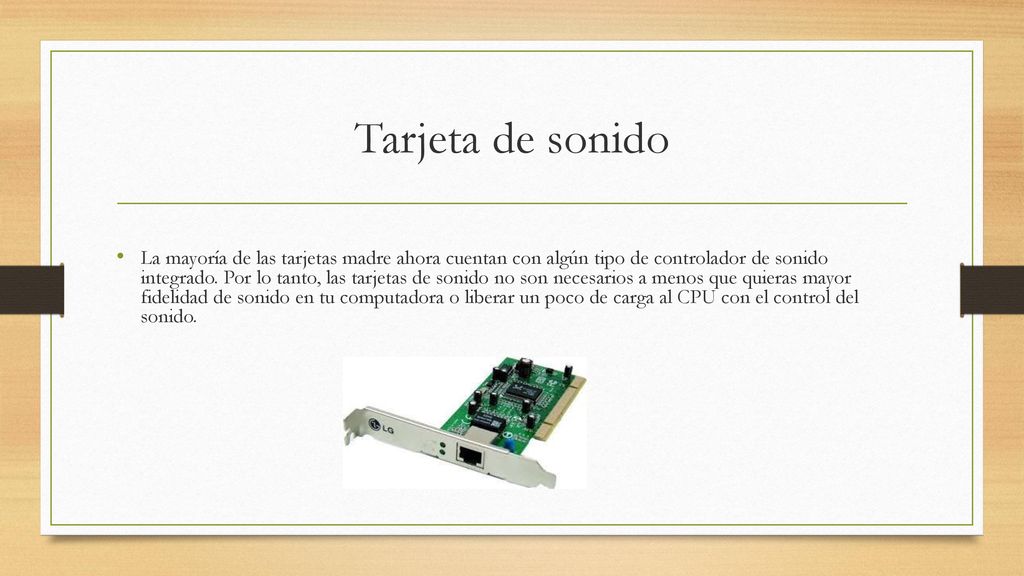 Tarjeta de sonido

• La mayoría de las tarjetas madre ahora cuentan con algún tipo de controlador de sonido integrado. Por lo tanto, las tarjetas de sonido no son necesarios a menos que quieras mayor fidelidad de sonido en tu computadora o liberar un poco de carga al CPU con el control del sonido.

LG